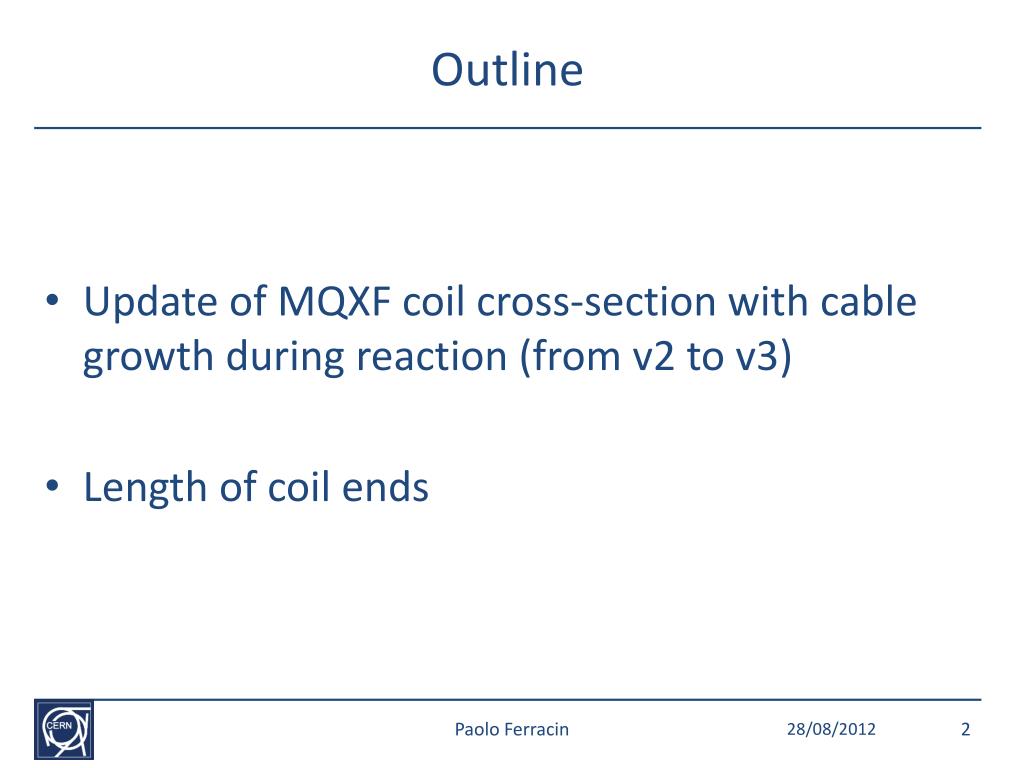 Outline

• Update of MQXF coil cross-section with cable growth during reaction (from v2 to v3)

• Length of coil ends

CERN

Paolo Ferracin

28/08/2012

2